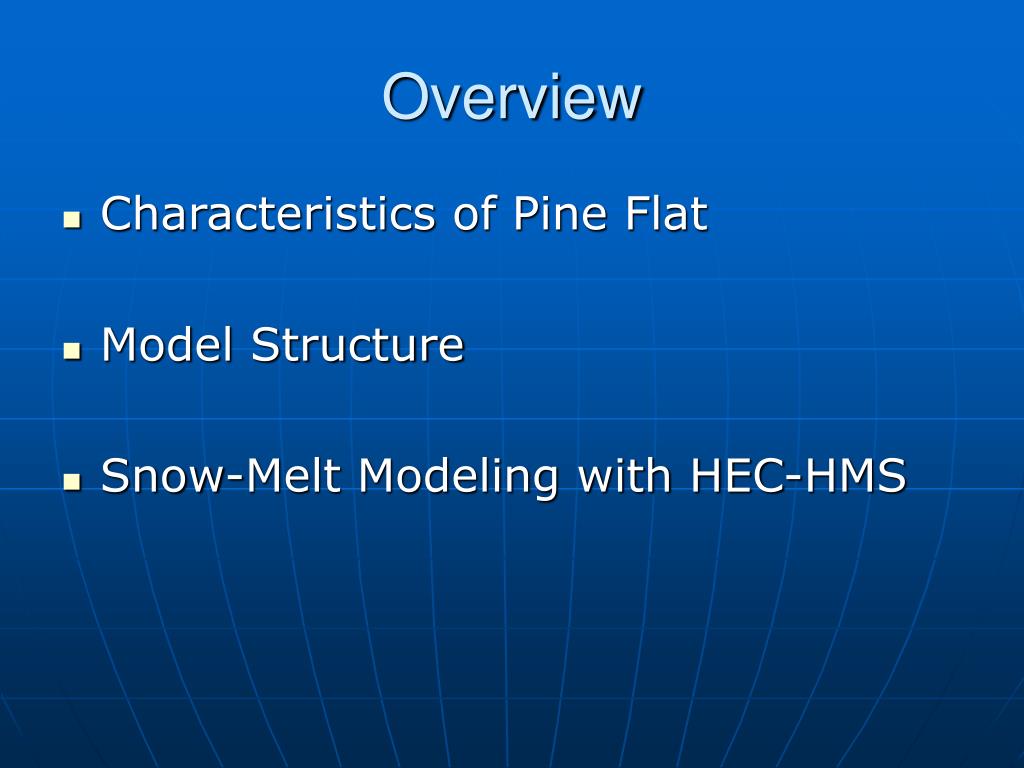 Overview

- Characteristics of Pine Flat

- Model Structure

- Snow-Melt Modeling with HEC-HMS